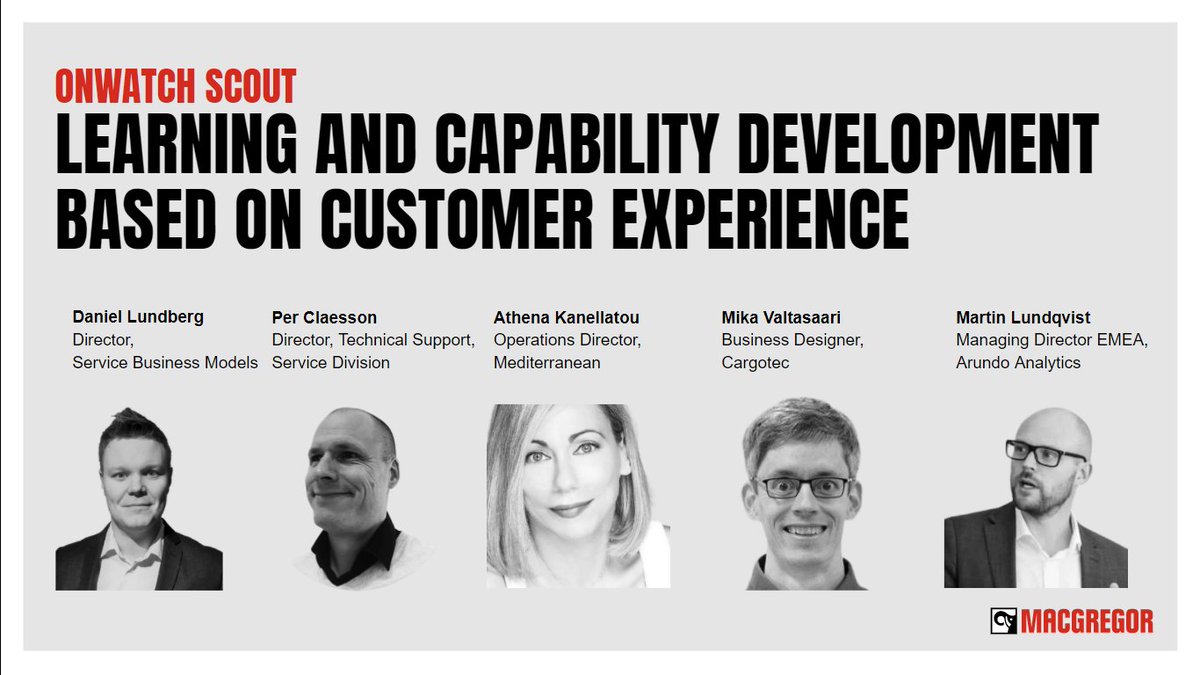 ONWATCH SCOUT
LEARNING AND CAPABILITY DEVELOPMENT BASED ON CUSTOMER EXPERIENCE

Daniel Lundberg
Director, Service Business Models

Per Claesson
Director, Technical Support, Service Division

Athena Kanellatou
Operations Director, Mediterranean

Mika Valtasaari
Business Designer, Cargotec

Martin Lundqvist
Managing Director EMEA, Arundo Analytics

MACGREGOR